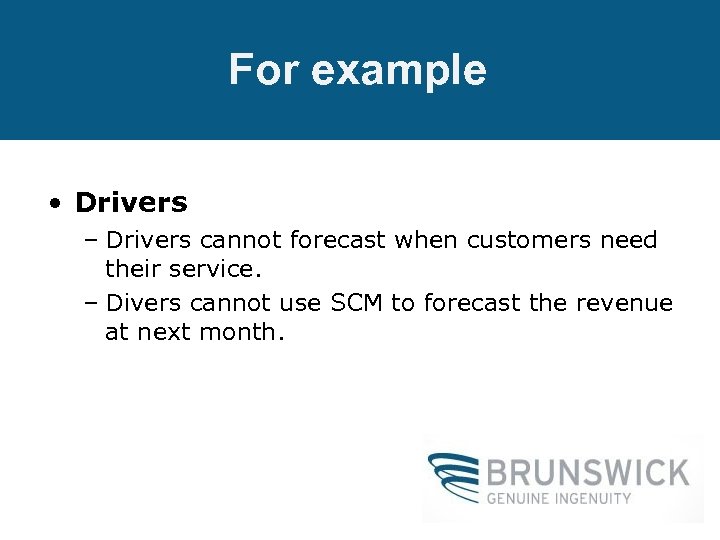 For example

• Drivers
– Drivers cannot forecast when customers need their service.
– Divers cannot use SCM to forecast the revenue at next month.

BRUNSWICK
GENUINE INGENUITY